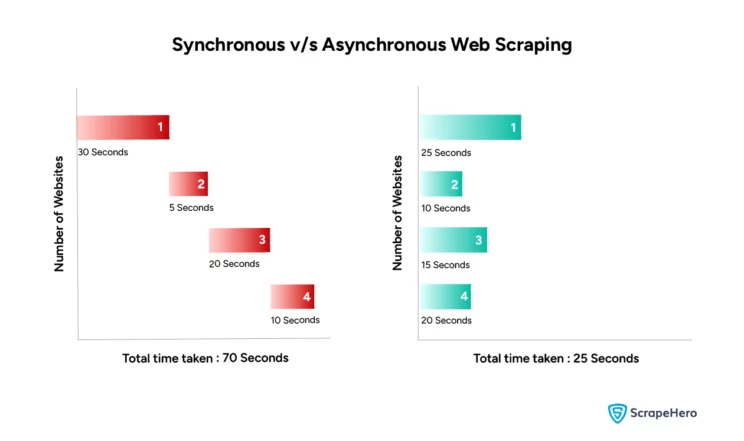 Synchronous v/s Asynchronous Web Scraping

Number of Websites

1
30 Seconds

2
5 Seconds

3
20 Seconds

4
10 Seconds

Total time taken : 70 Seconds

Number of Websites

1
25 Seconds

2
10 Seconds

3
15 Seconds

4
20 Seconds

Total time taken : 25 Seconds

ScrapeHero